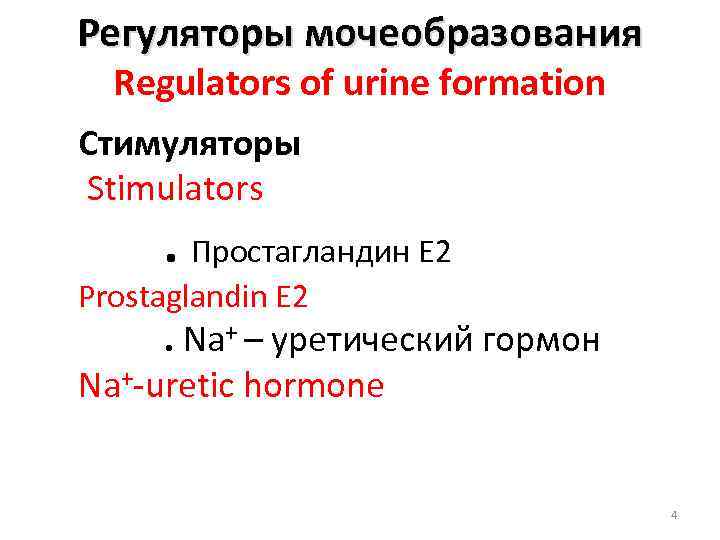 Регуляторы мочеобразования
Regulators of urine formation

Стимуляторы
Stimulators

• Простагландин Е2
Prostaglandin E2
• $Na^+$ – уретический гормон
$Na^+$-uretic hormone

4